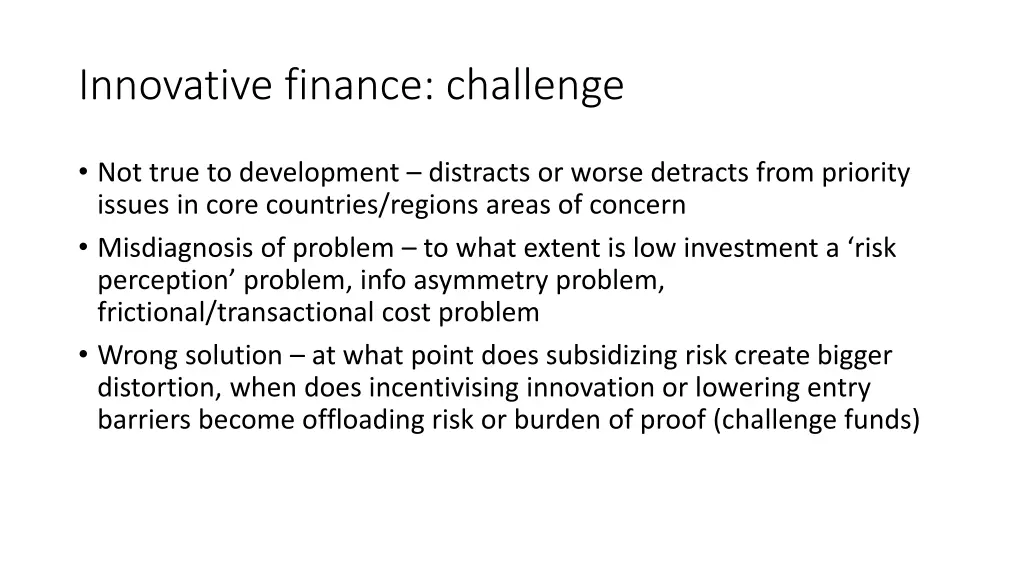 Innovative finance: challenge

• Not true to development – distracts or worse detracts from priority issues in core countries/regions areas of concern
• Misdiagnosis of problem – to what extent is low investment a ‘risk perception’ problem, info asymmetry problem, frictional/transactional cost problem
• Wrong solution – at what point does subsidizing risk create bigger distortion, when does incentivising innovation or lowering entry barriers become offloading risk or burden of proof (challenge funds)